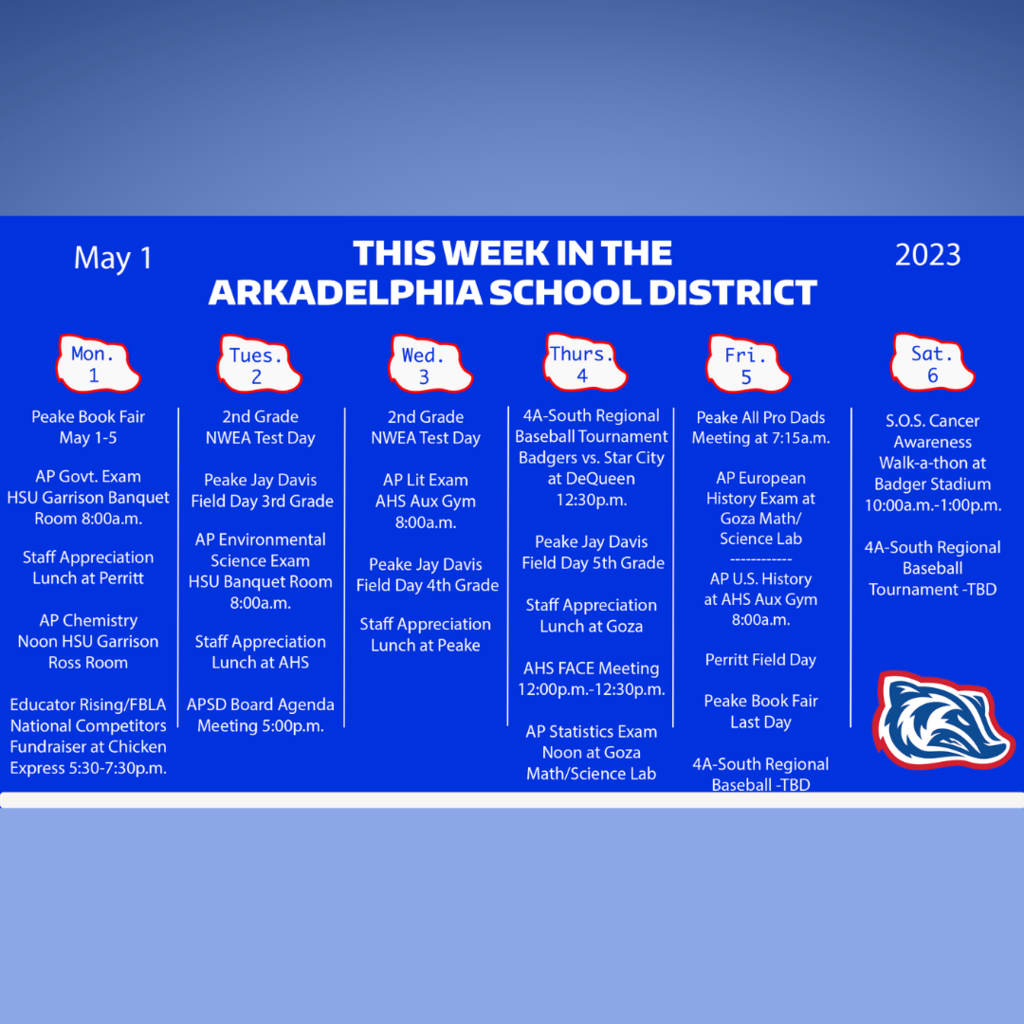 May 1

THIS WEEK IN THE ARKADELPHIA SCHOOL DISTRICT

2023

Mon. 1

Peake Book Fair May 1-5

AP Govt. Exam HSU Garrison Banquet Room 8:00a.m.

Staff Appreciation Lunch at Perritt

AP Chemistry Noon HSU Garrison Ross Room

Educator Rising/FBLA National Competitors Fundraiser at Chicken Express 5:30-7:30p.m.

Tues. 2

2nd Grade NWEA Test Day

Peake Jay Davis Field Day 3rd Grade

AP Environmental Science Exam HSU Banquet Room 8:00a.m.

Staff Appreciation Lunch at AHS

APSD Board Agenda Meeting 5:00p.m.

Wed. 3

2nd Grade NWEA Test Day

AP Lit Exam AHS Aux Gym 8:00a.m.

Peake Jay Davis Field Day 4th Grade

Staff Appreciation Lunch at Peake

Thurs. 4

4A-South Regional Baseball Tournament Badgers vs. Star City at DeQueen 12:30p.m.

Peake Jay Davis Field Day 5th Grade

Staff Appreciation Lunch at Goza

AHS FACE Meeting 12:00p.m.-12:30p.m.

AP Statistics Exam Noon at Goza Math/Science Lab

Fri. 5

Peake All Pro Dads Meeting at 7:15a.m.

AP European History Exam at Goza Math/ Science Lab
------------
AP U.S. History at AHS Aux Gym 8:00a.m.

Perritt Field Day

Peake Book Fair Last Day

4A-South Regional Baseball -TBD

Sat. 6

S.O.S. Cancer Awareness Walk-a-thon at Badger Stadium 10:00a.m.-1:00p.m.

4A-South Regional Baseball Tournament -TBD